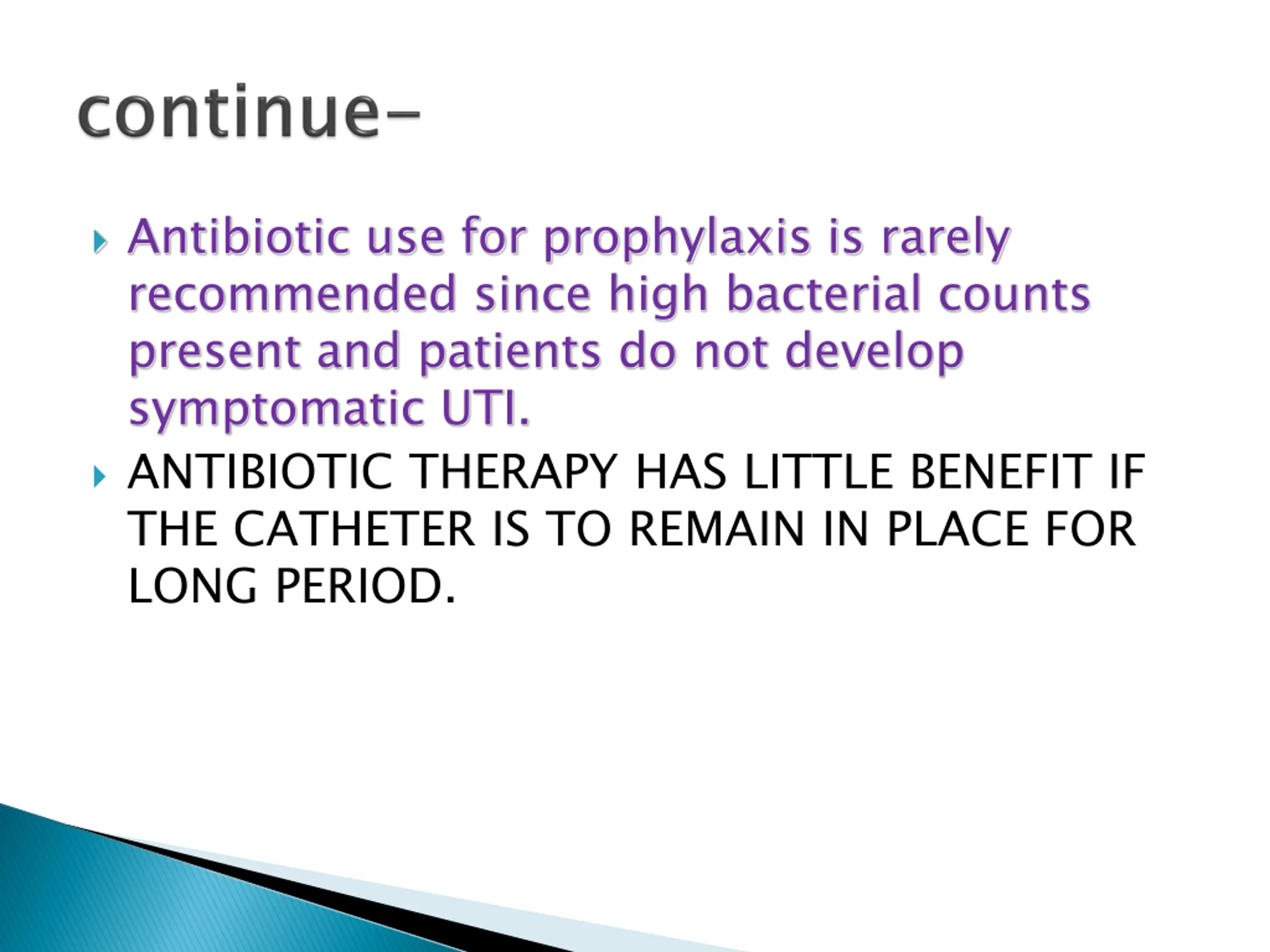 continue-

Antibiotic use for prophylaxis is rarely recommended since high bacterial counts present and patients do not develop symptomatic UTI.

ANTIBIOTIC THERAPY HAS LITTLE BENEFIT IF THE CATHETER IS TO REMAIN IN PLACE FOR LONG PERIOD.